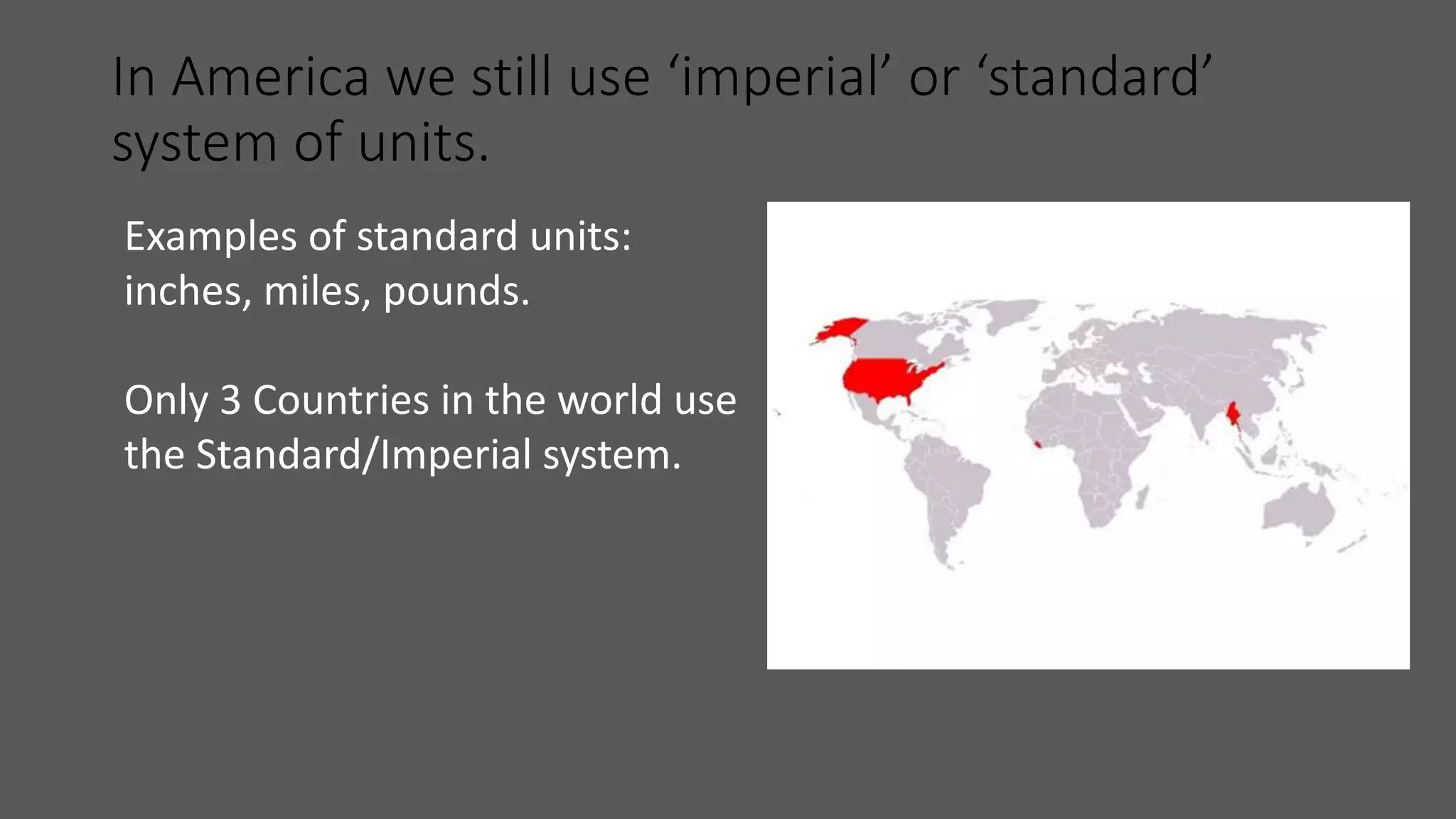 In America we still use ‘imperial’ or ‘standard’ system of units.

Examples of standard units: inches, miles, pounds.

Only 3 Countries in the world use the Standard/Imperial system.